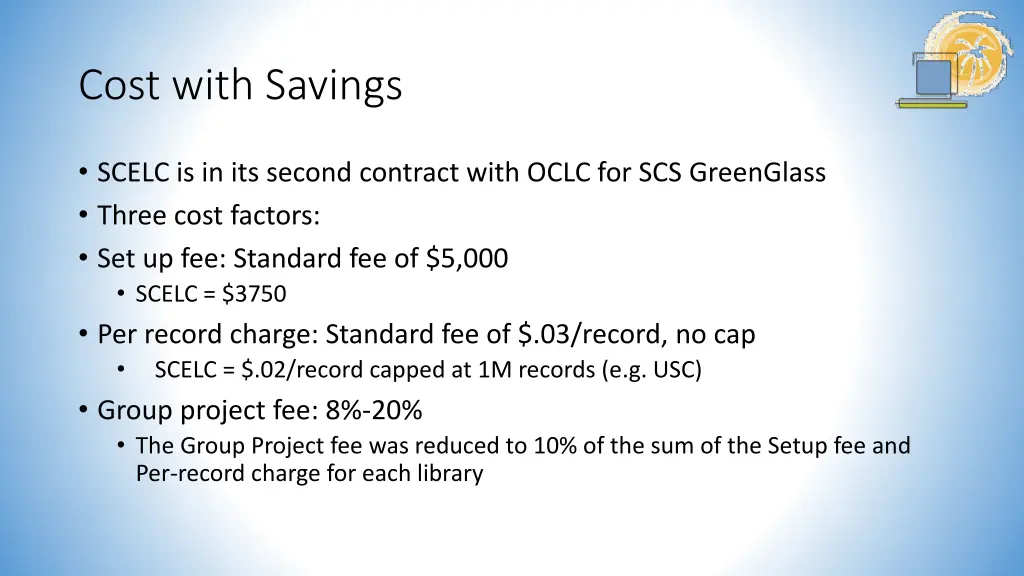 Cost with Savings

• SCELC is in its second contract with OCLC for SCS GreenGlass
• Three cost factors:
• Set up fee: Standard fee of \$5,000
  • SCELC = \$3750
• Per record charge: Standard fee of \$.03/record, no cap
  • SCELC = \$.02/record capped at 1M records (e.g. USC)
• Group project fee: 8%-20%
  • The Group Project fee was reduced to 10% of the sum of the Setup fee and Per-record charge for each library